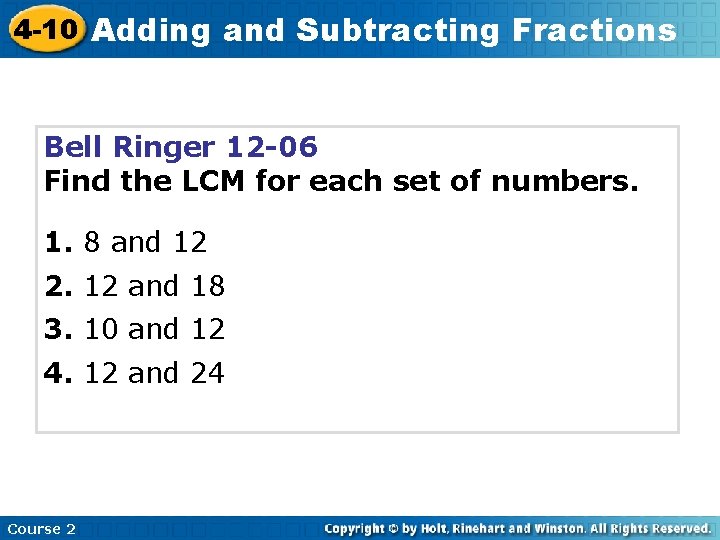 4-10 Adding and Subtracting Fractions

Bell Ringer 12-06
Find the LCM for each set of numbers.

1. 8 and 12
2. 12 and 18
3. 10 and 12
4. 12 and 24

Course 2
Copyright © by Holt, Rinehart and Winston. All Rights Reserved.